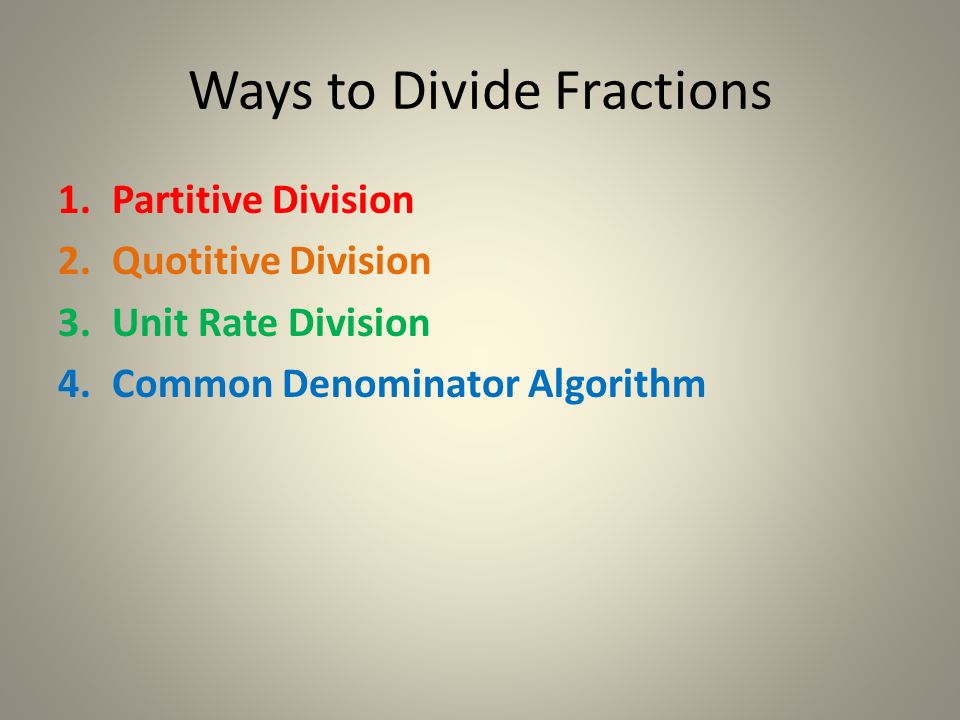 Ways to Divide Fractions

1. Partitive Division
2. Quotitive Division
3. Unit Rate Division
4. Common Denominator Algorithm